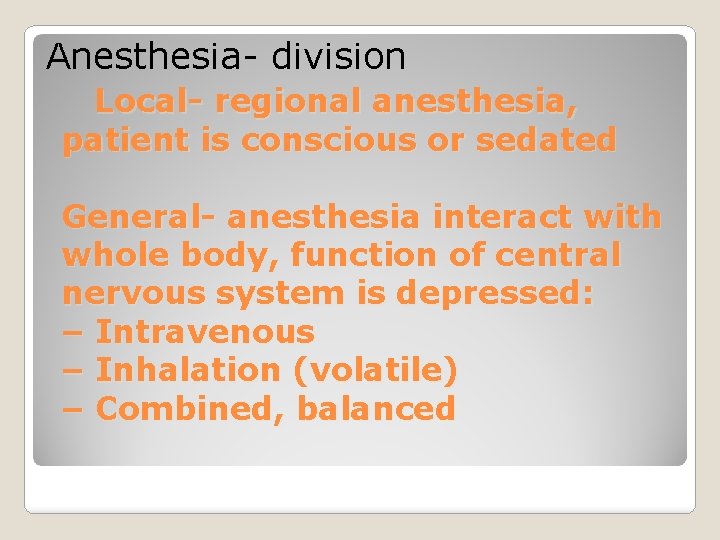 Anesthesia- division

Local- regional anesthesia, patient is conscious or sedated

General- anesthesia interact with whole body, function of central nervous system is depressed:
– Intravenous
– Inhalation (volatile)
– Combined, balanced